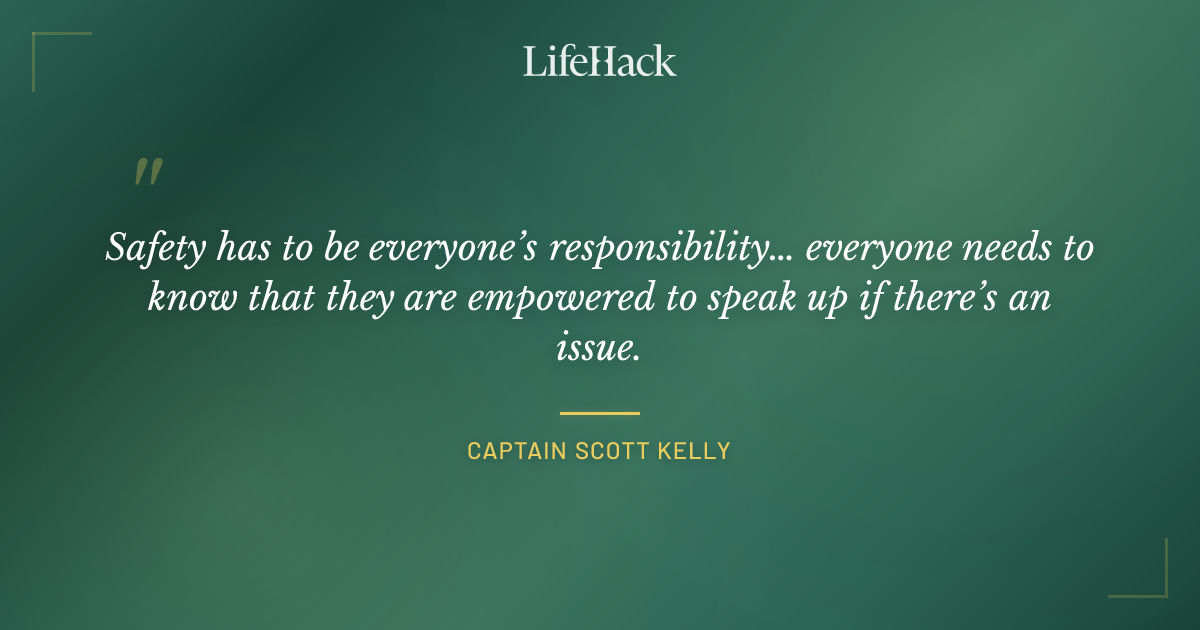 LifeHack

"

Safety has to be everyone's responsibility... everyone needs to know that they are empowered to speak up if there's an issue.

CAPTAIN SCOTT KELLY